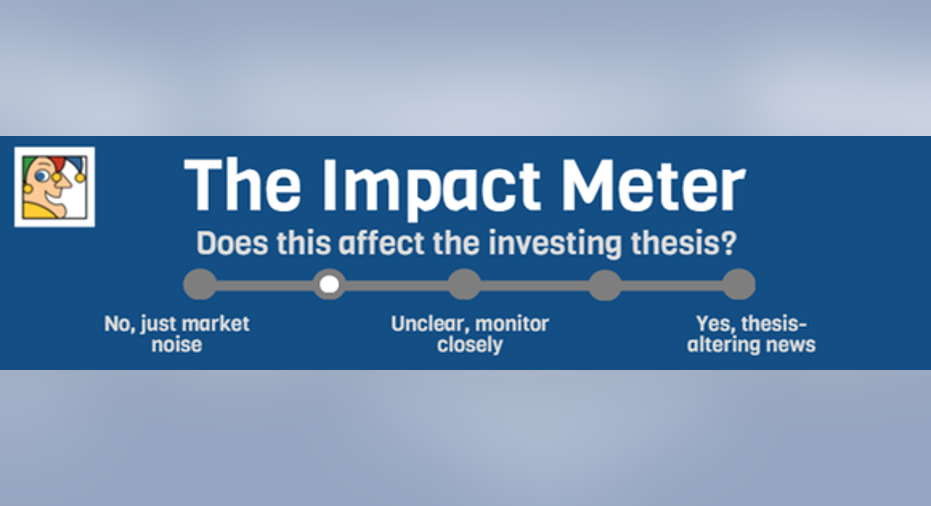 The Impact Meter

Does this affect the investing thesis?

No, just market noise

Unclear, monitor closely

Yes, thesis-altering news